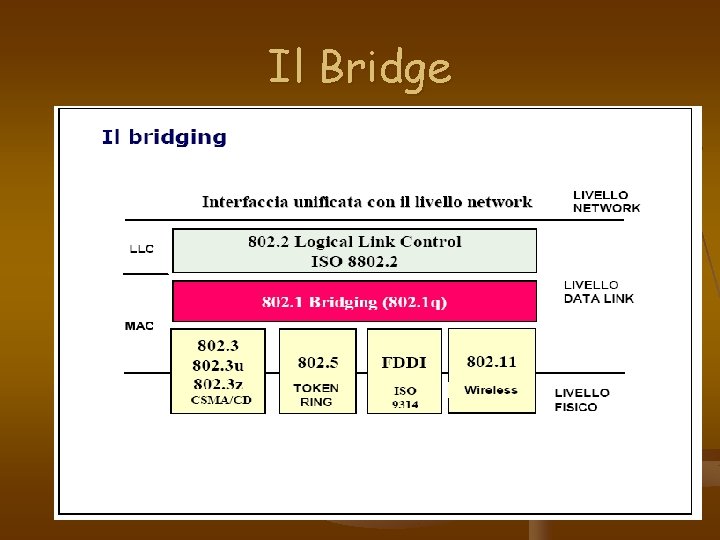 Il Bridge

Il bridging

Interfaccia unificata con il livello network

LIVELLO NETWORK

LLC

802.2 Logical Link Control
ISO 8802.2

LIVELLO DATA LINK

802.1 Bridging (802.1q)

MAC

802.3
802.3u
802.3z
CSMA/CD

802.5
TOKEN RING

FDDI
ISO 9314

802.11
Wireless

LIVELLO FISICO